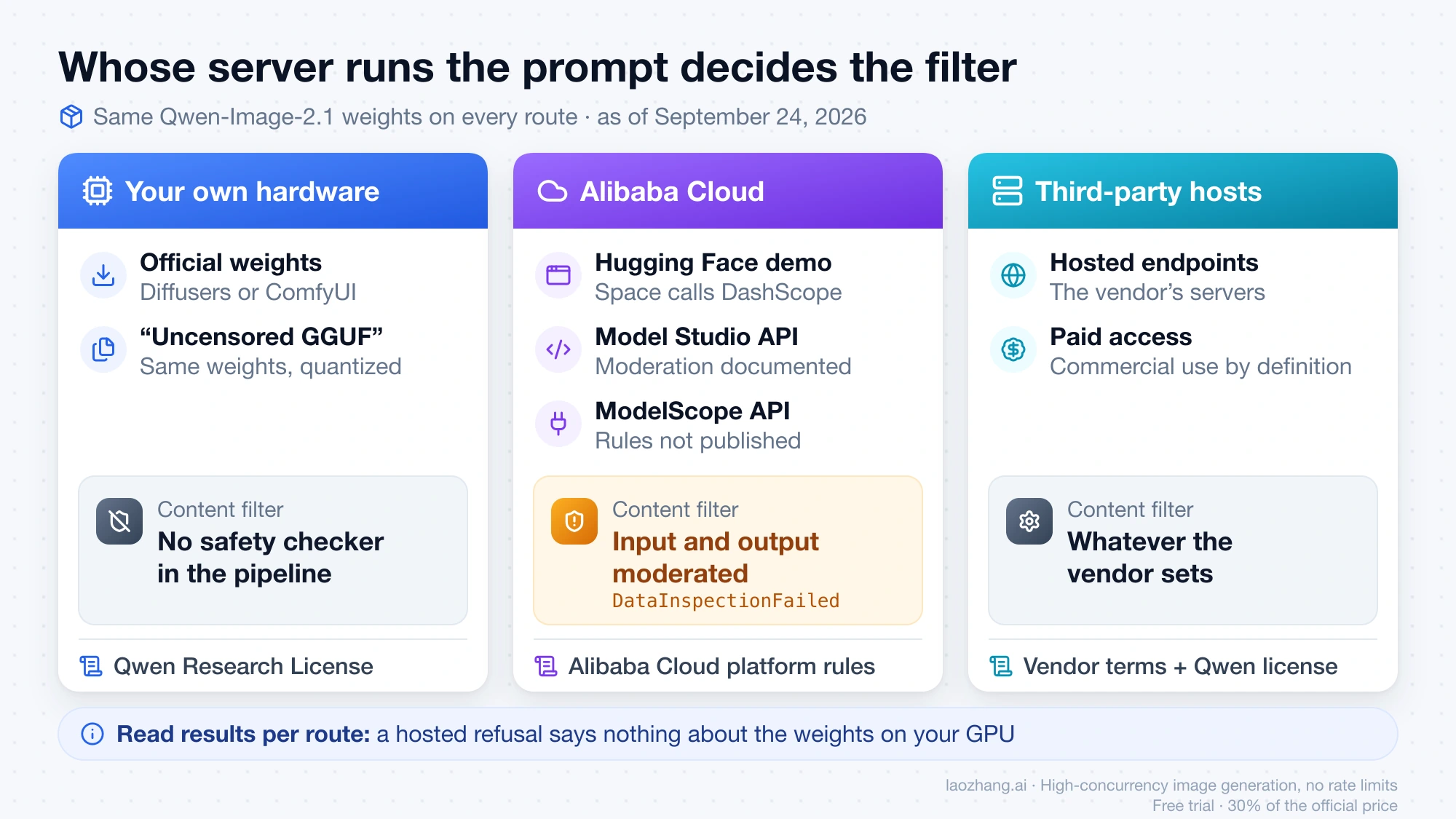 Whose server runs the prompt decides the filter

Same Qwen-Image-2.1 weights on every route · as of September 24, 2026

Your own hardware

Official weights
Diffusers or ComfyUI

“Uncensored GGUF”
Same weights, quantized

Content filter
No safety checker in the pipeline

Qwen Research License

Alibaba Cloud

Hugging Face demo
Space calls DashScope

Model Studio API
Moderation documented

ModelScope API
Rules not published

Content filter
Input and output moderated
DataInspectionFailed

Alibaba Cloud platform rules

Third-party hosts

Hosted endpoints
The vendor’s servers

Paid access
Commercial use by definition

Content filter
Whatever the vendor sets

Vendor terms + Qwen license

Read results per route: a hosted refusal says nothing about the weights on your GPU

laozhang.ai · High-concurrency image generation, no rate limits
Free trial · 30% of the official price